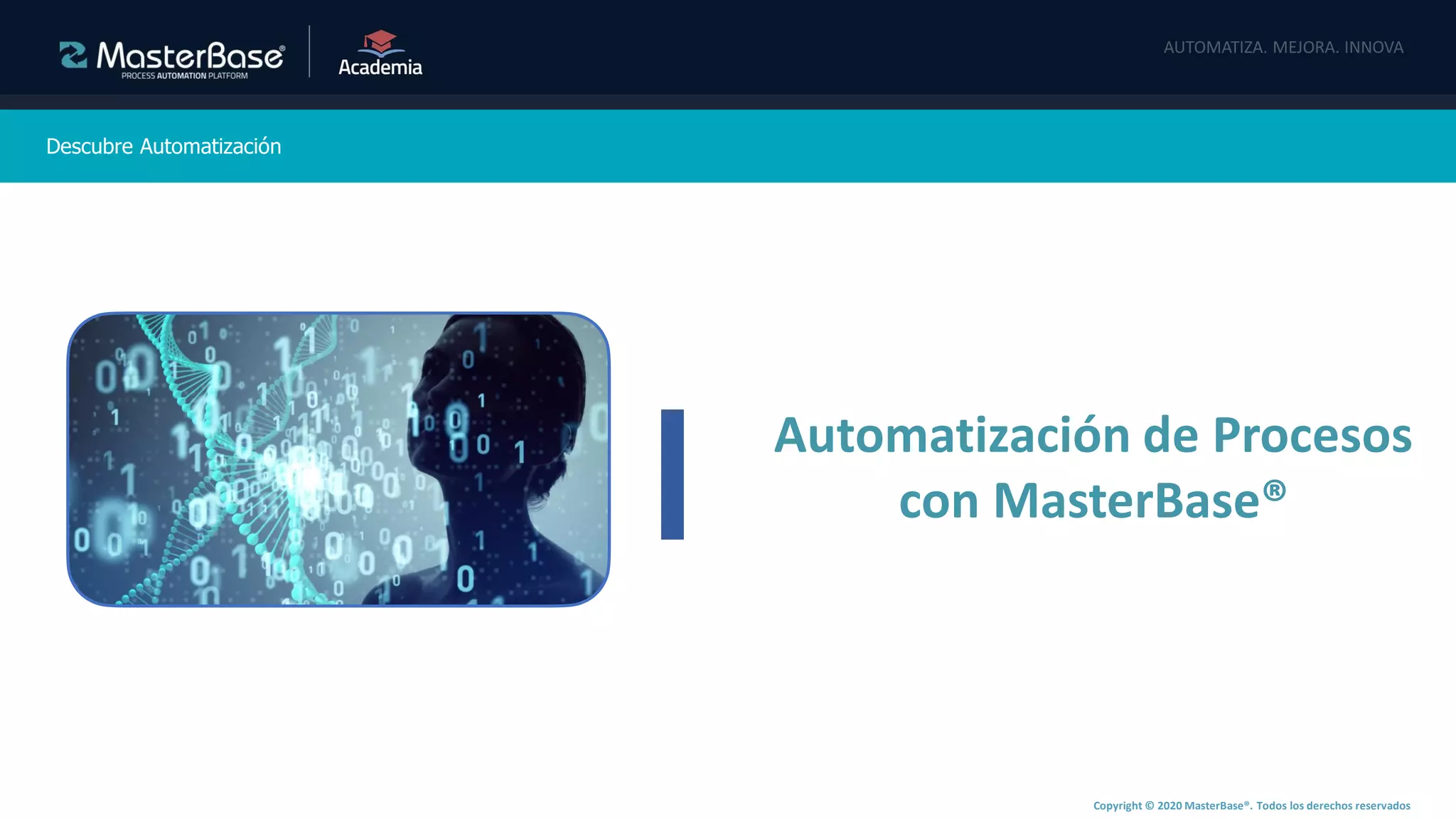 MasterBase®
PROCESS AUTOMATION PLATFORM

Academia

AUTOMATIZA. MEJORA. INNOVA

Descubre Automatización

Automatización de Procesos con MasterBase®

Copyright © 2020 MasterBase®. Todos los derechos reservados